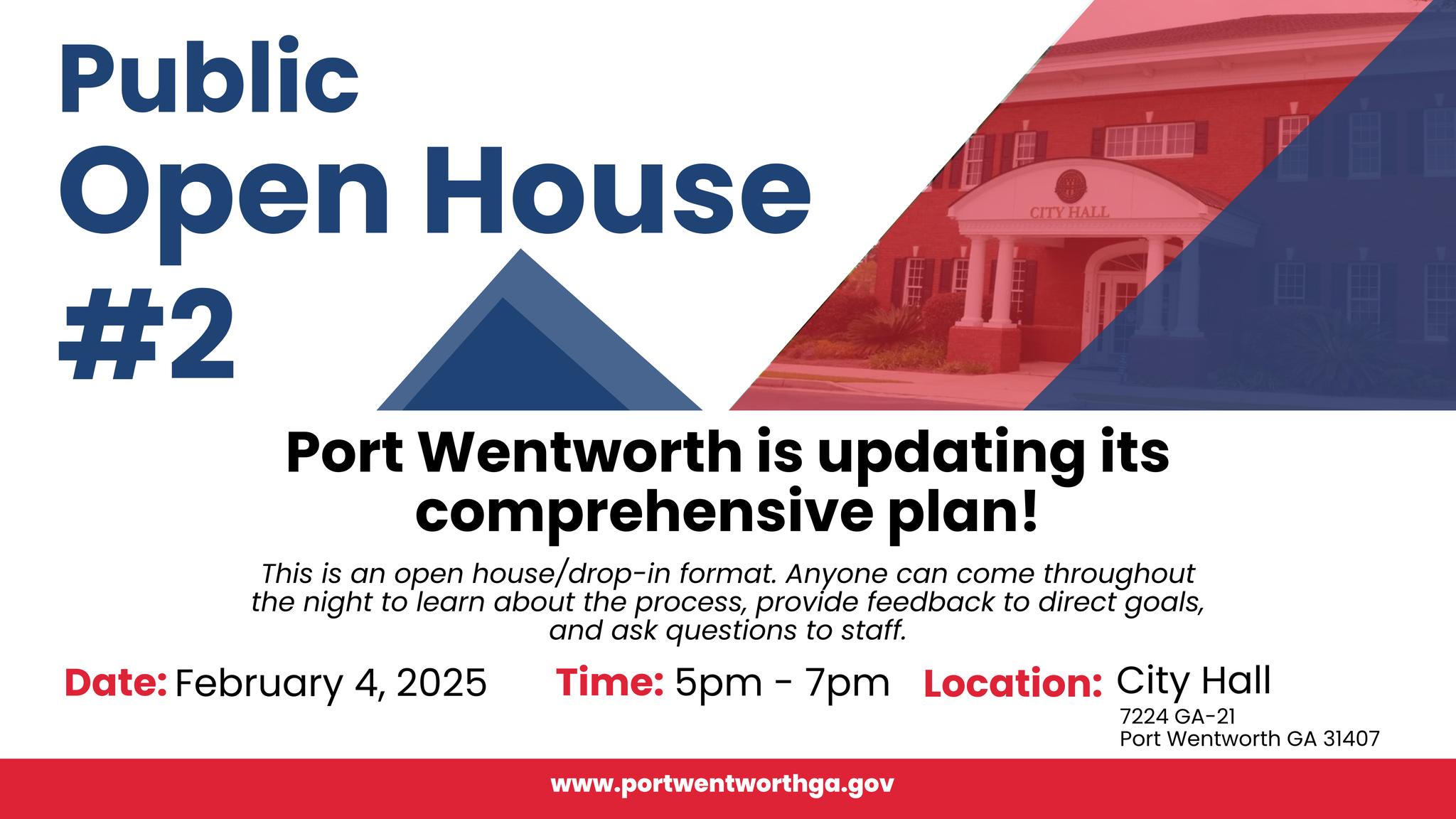 Public Open House #2

CITY HALL

Port Wentworth is updating its comprehensive plan!

This is an open house/drop-in format. Anyone can come throughout the night to learn about the process, provide feedback to direct goals, and ask questions to staff.

Date: February 4, 2025

Time: 5pm - 7pm

Location: City Hall
7224 GA-21
Port Wentworth GA 31407

www.portwentworthga.gov